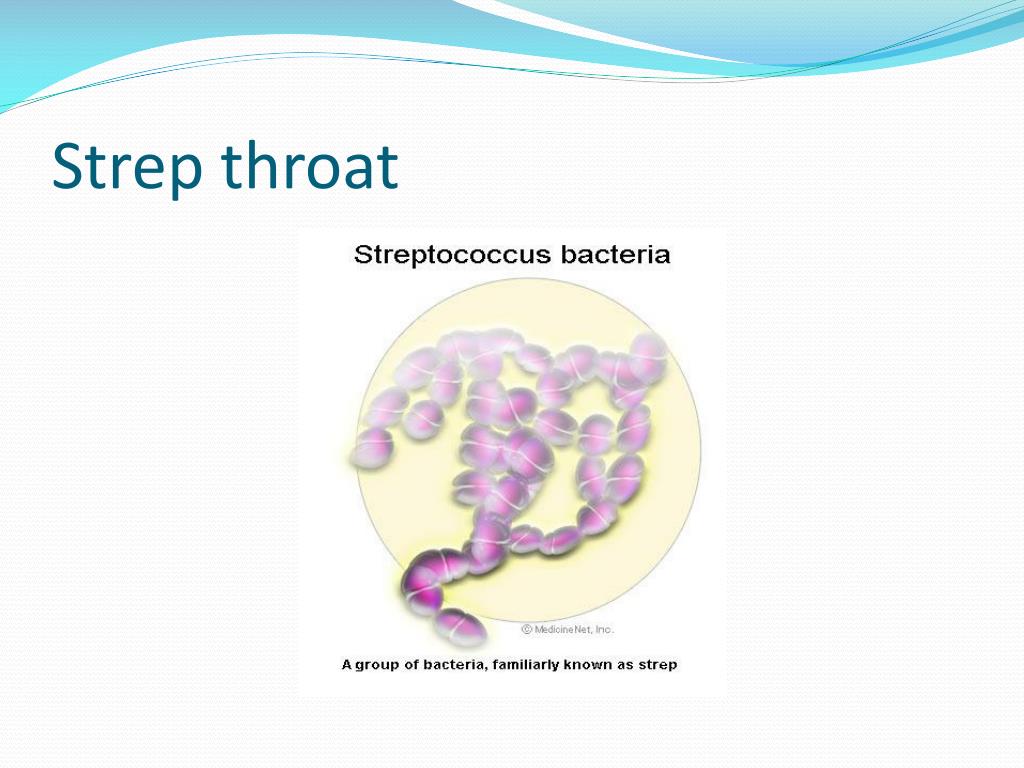 Strep throat

Streptococcus bacteria

© MedicineNet, Inc.

A group of bacteria, familiarly known as strep